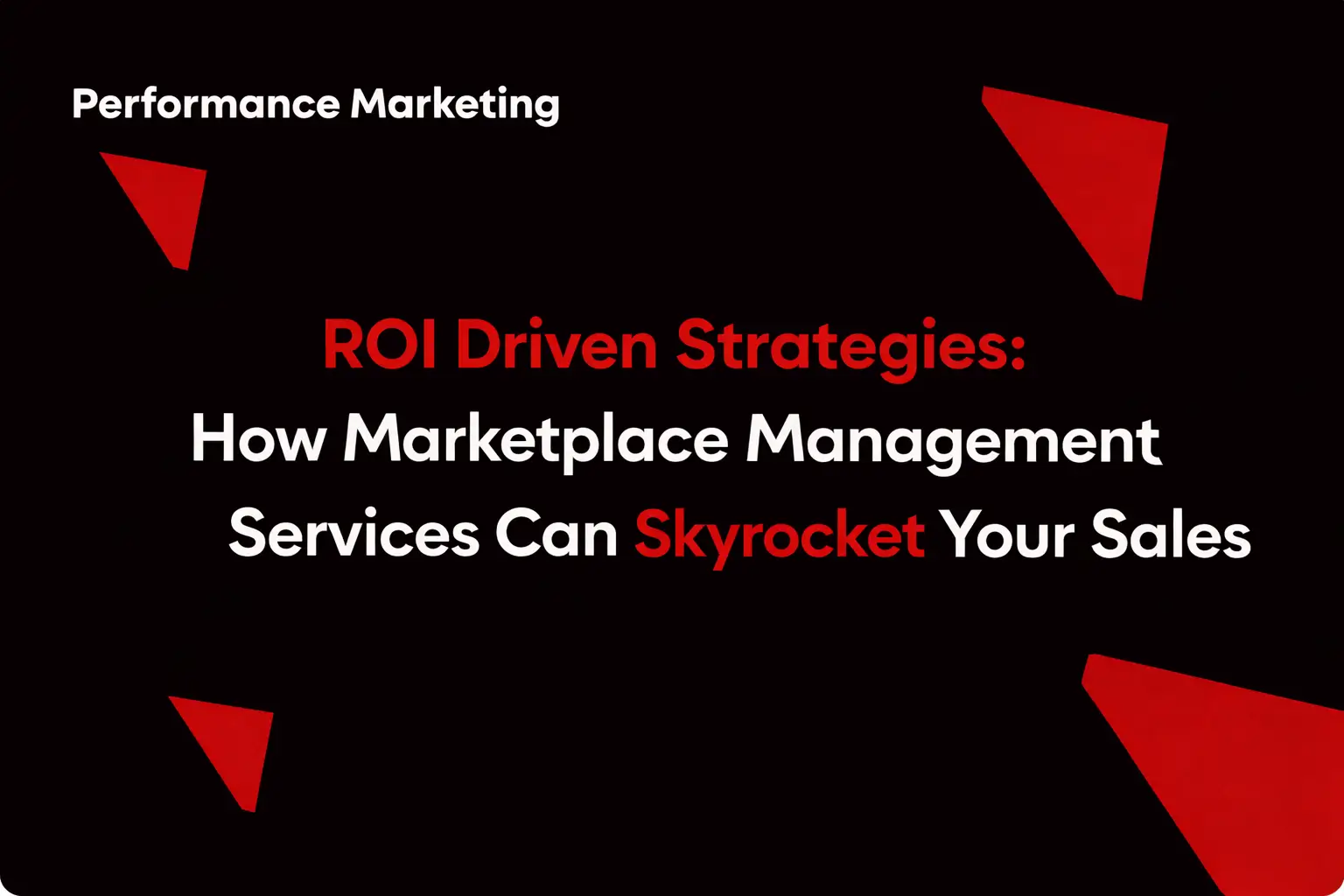 Performance Marketing

ROI Driven Strategies:
How Marketplace Management Services Can Skyrocket Your Sales